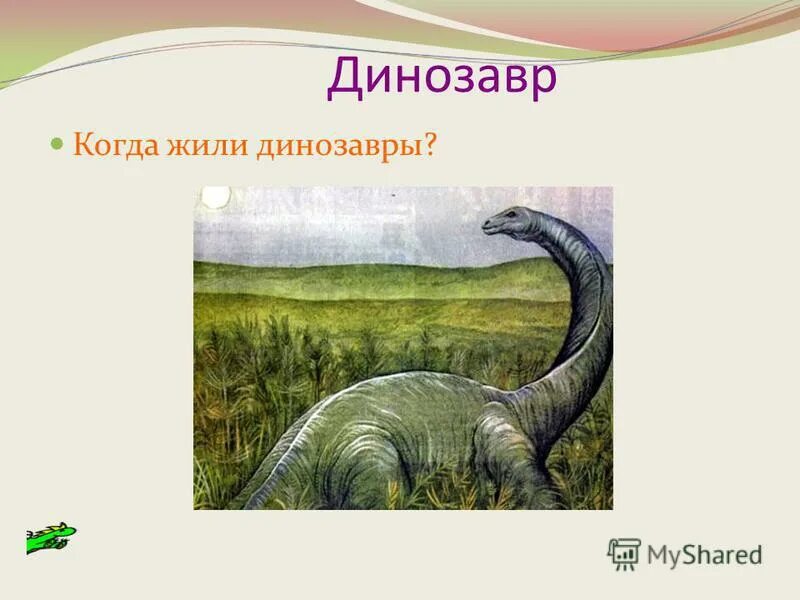 Динозавр

Когда жили динозавры?

MyShared